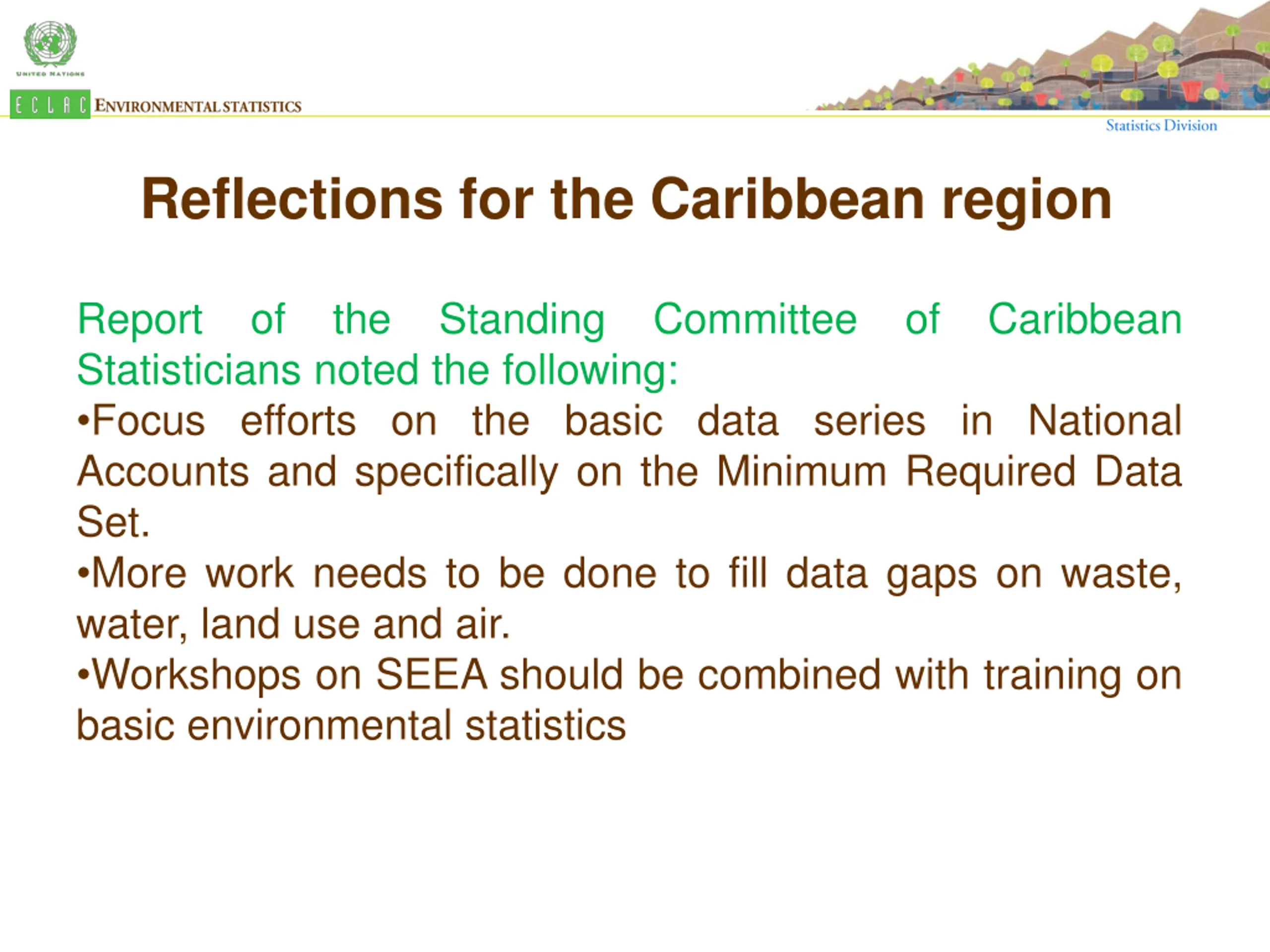 UNITED NATIONS

ECLAC ENVIRONMENTAL STATISTICS

Statistics Division

Reflections for the Caribbean region

Report of the Standing Committee of Caribbean Statisticians noted the following:

•Focus efforts on the basic data series in National Accounts and specifically on the Minimum Required Data Set.

•More work needs to be done to fill data gaps on waste, water, land use and air.

•Workshops on SEEA should be combined with training on basic environmental statistics